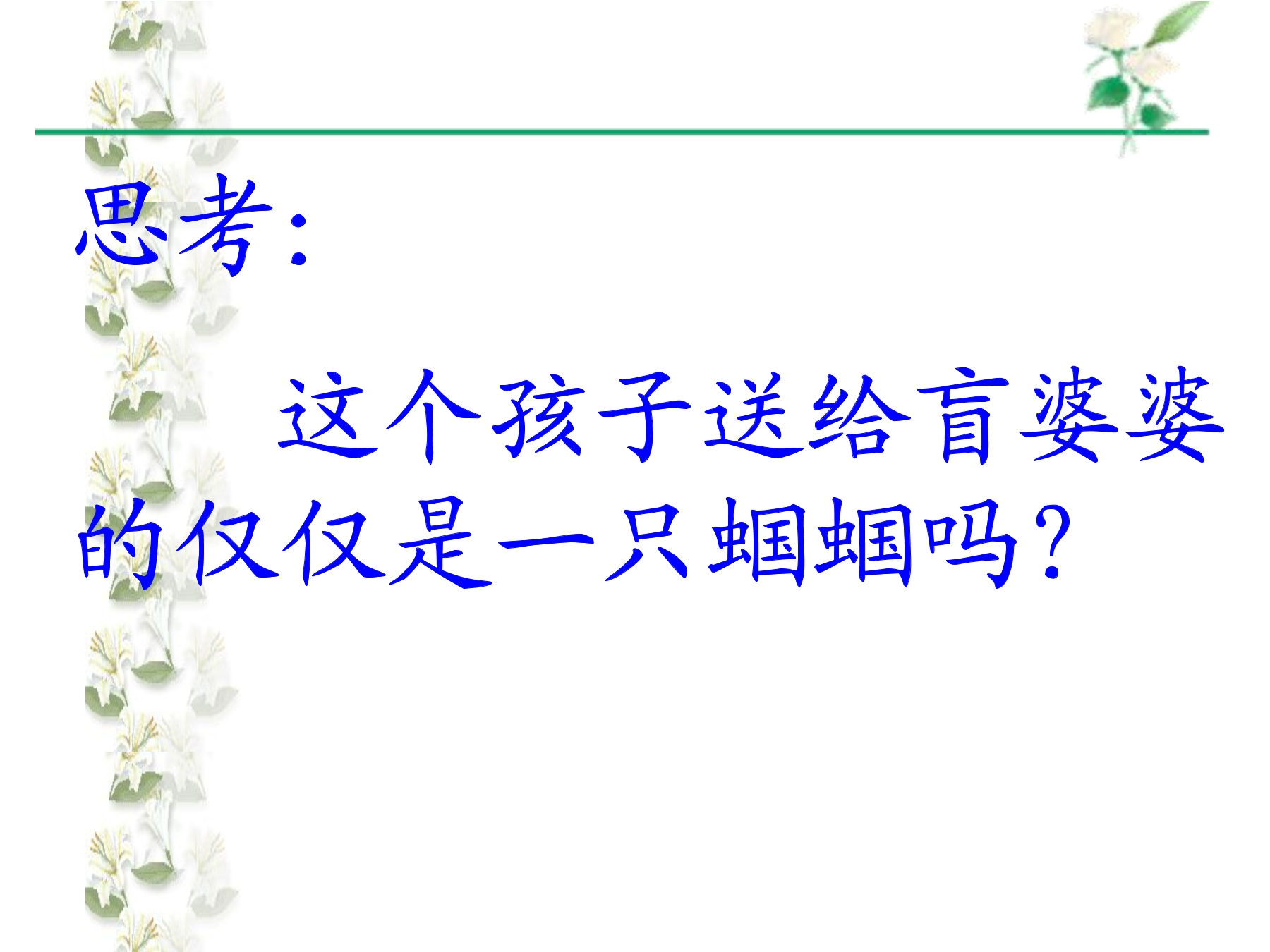 思考:

这个孩子送给盲婆婆的仅仅是一只蝈蝈吗?